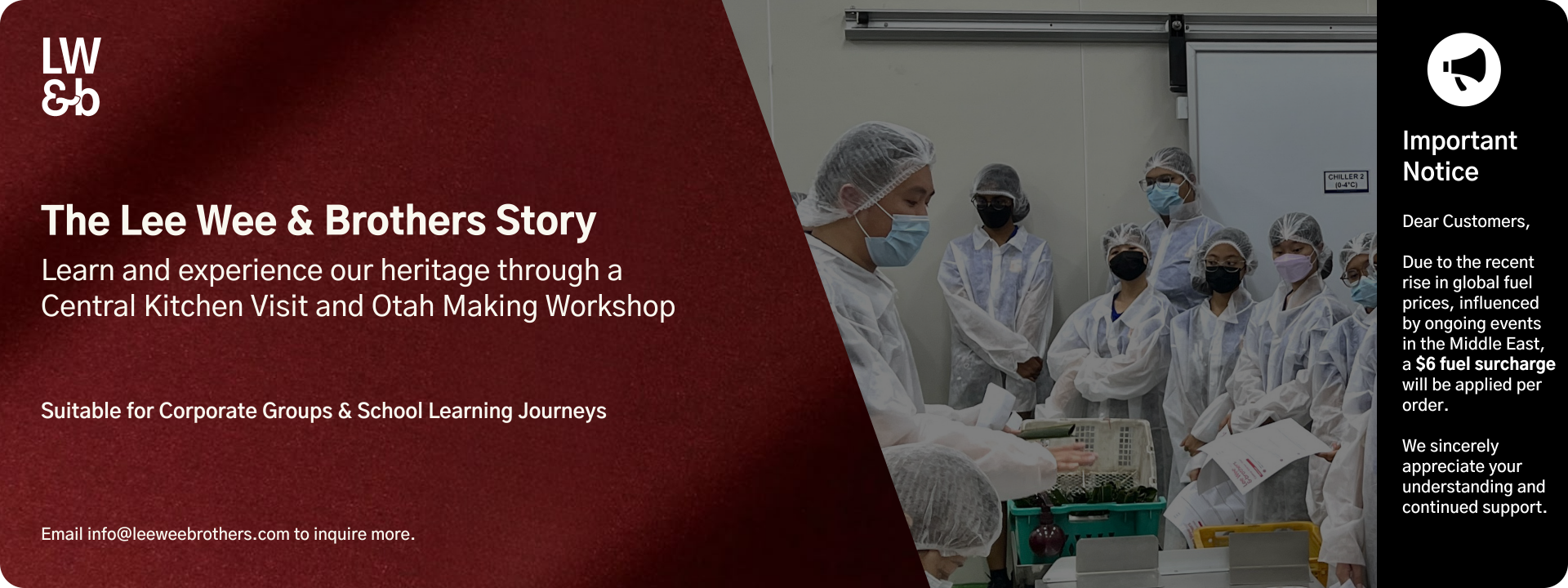 LW &b

The Lee Wee & Brothers Story

Learn and experience our heritage through a Central Kitchen Visit and Otah Making Workshop

Suitable for Corporate Groups & School Learning Journeys

Email info@leeweebrothers.com to inquire more.

CHILLER 2 (0-4°C)

Important Notice

Dear Customers,

Due to the recent rise in global fuel prices, influenced by ongoing events in the Middle East, a $6 fuel surcharge will be applied per order.

We sincerely appreciate your understanding and continued support.